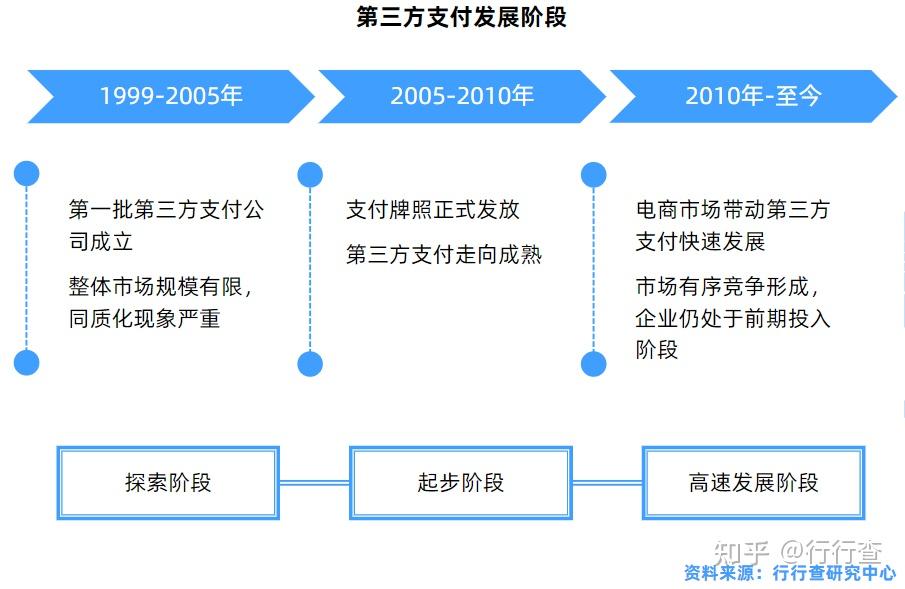 第三方支付发展阶段

1999-2005年

2005-2010年

2010年-至今

第一批第三方支付公司成立

整体市场规模有限，同质化现象严重

支付牌照正式发放

第三方支付走向成熟

电商市场带动第三方支付快速发展

市场有序竞争形成，企业仍处于前期投入阶段

探索阶段

起步阶段

高速发展阶段

知乎 @行行查

资料来源：行行查研究中心